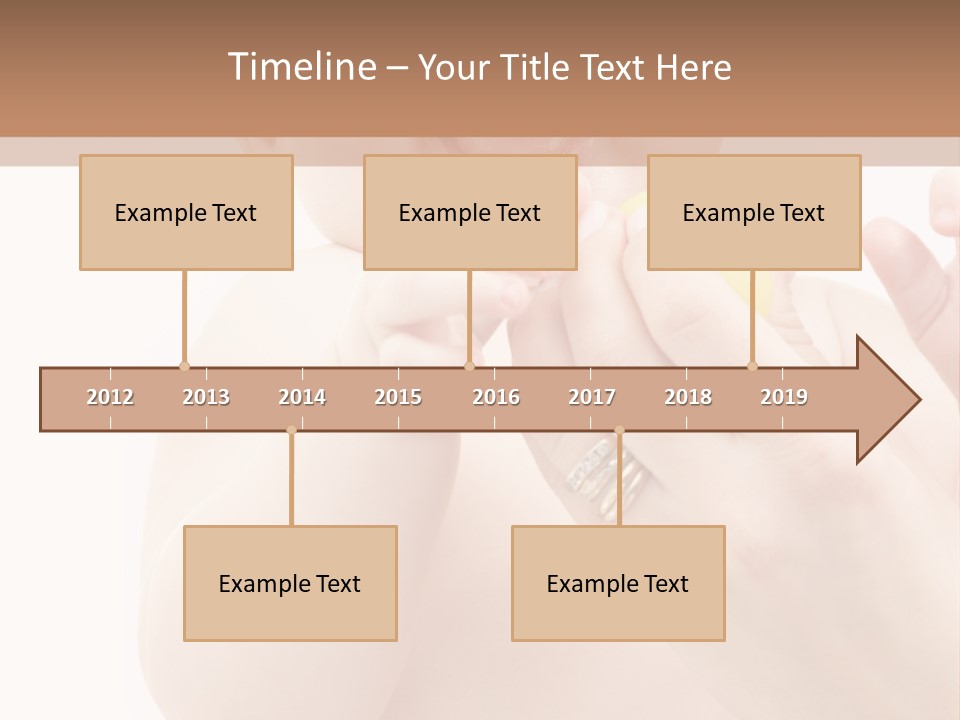 Timeline – Your Title Text Here

Example Text

Example Text

Example Text

2012 2013 2014 2015 2016 2017 2018 2019

Example Text

Example Text